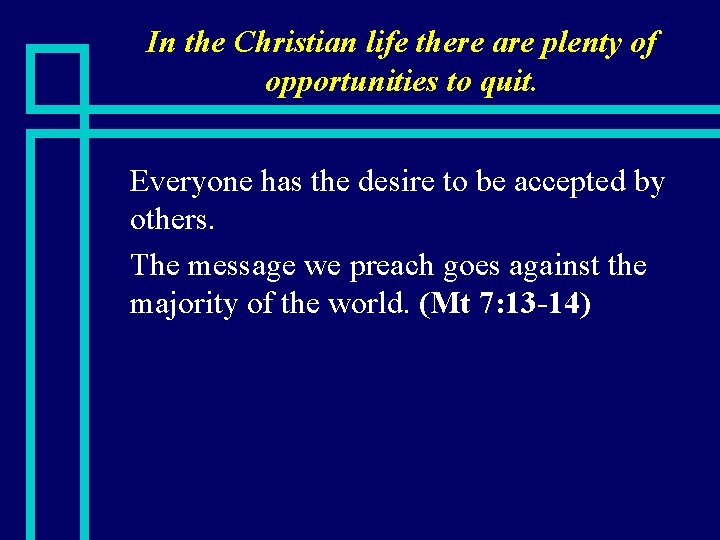 In the Christian life there are plenty of opportunities to quit.

Everyone has the desire to be accepted by others.

The message we preach goes against the majority of the world. (Mt 7:13-14)